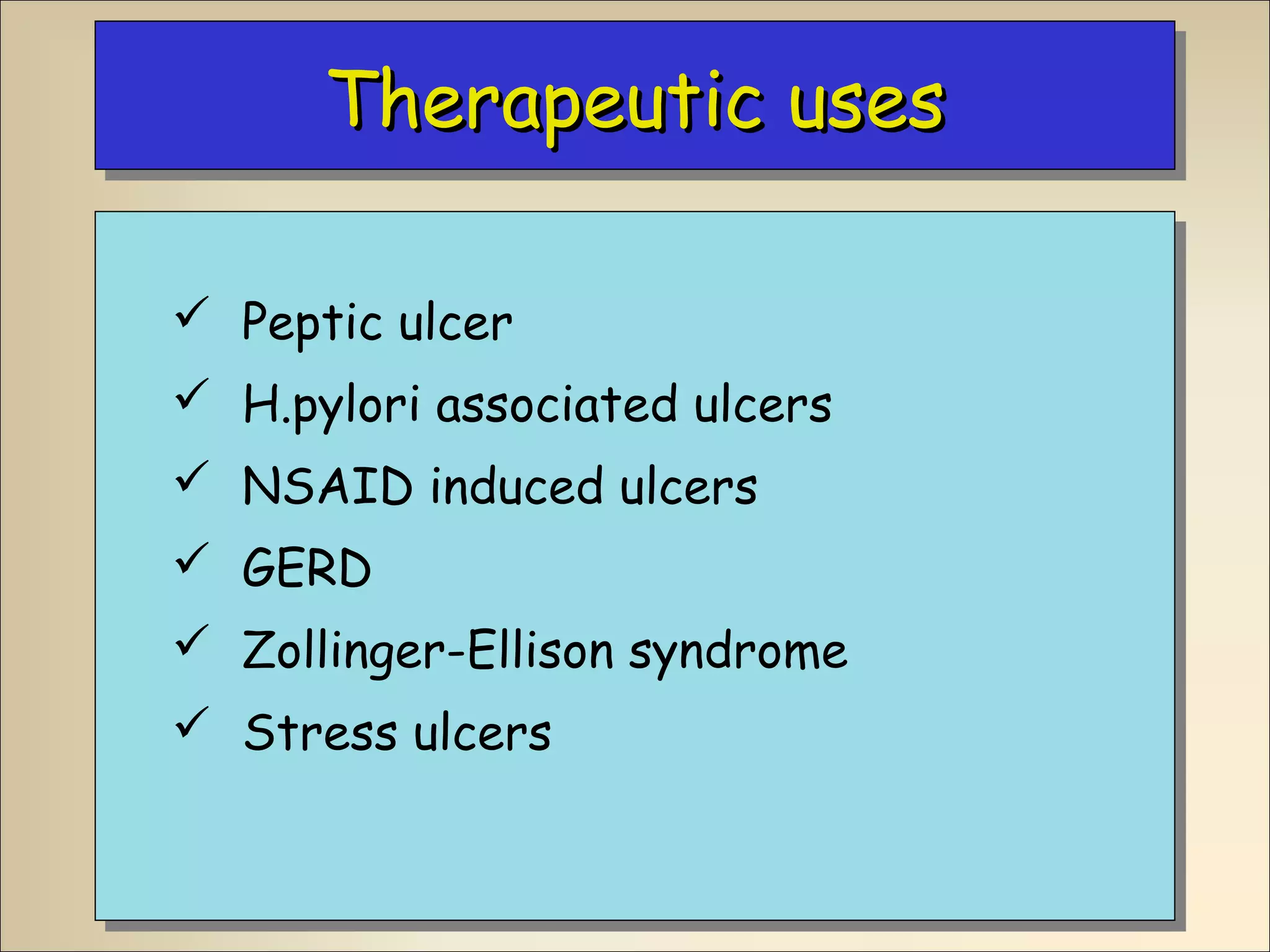 Therapeutic uses

✓ Peptic ulcer
✓ H.pylori associated ulcers
✓ NSAID induced ulcers
✓ GERD
✓ Zollinger-Ellison syndrome
✓ Stress ulcers